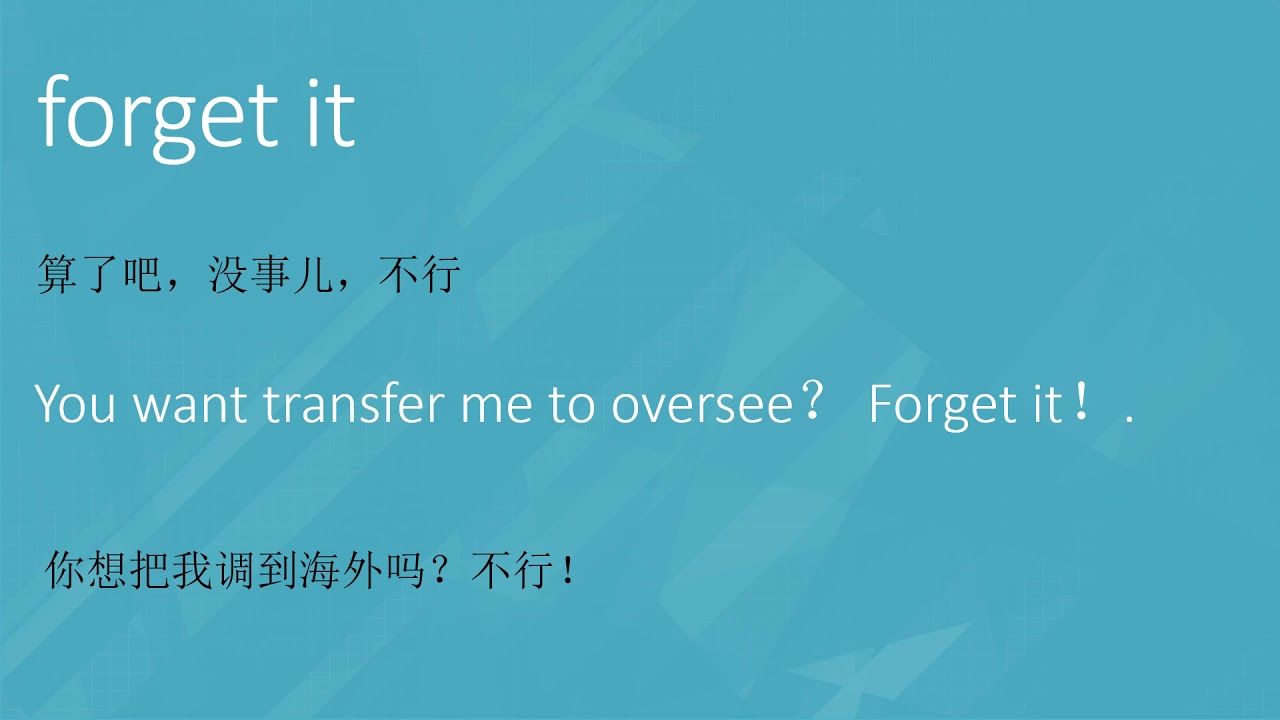 forget it

算了吧，没事儿，不行

You want transfer me to oversee？ Forget it！.

你想把我调到海外吗？不行！